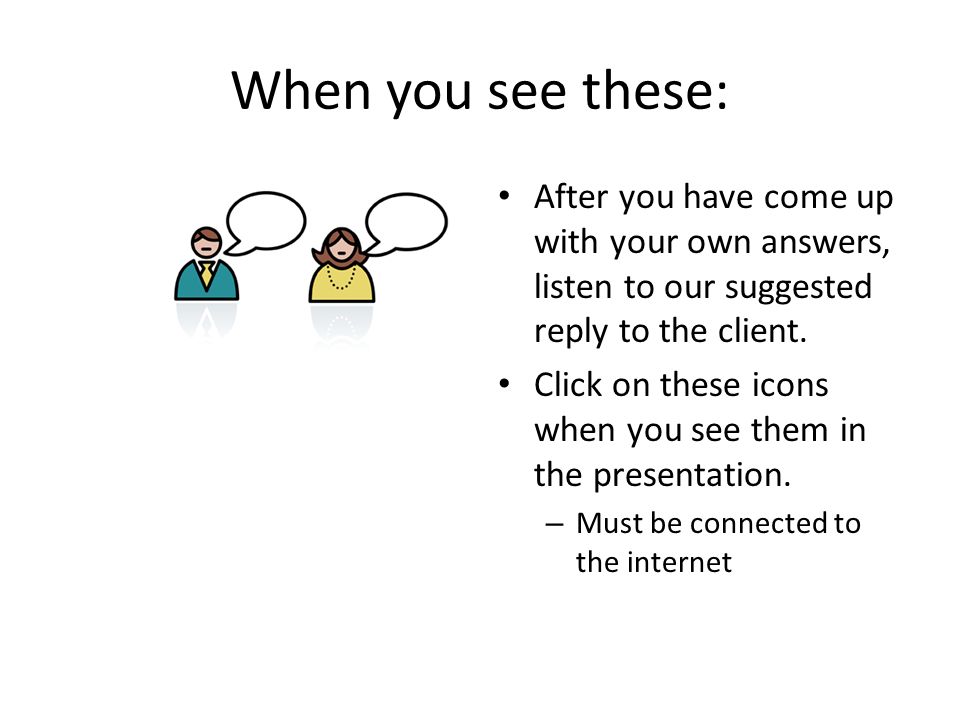 When you see these:

• After you have come up with your own answers, listen to our suggested reply to the client.

• Click on these icons when you see them in the presentation.

– Must be connected to the internet